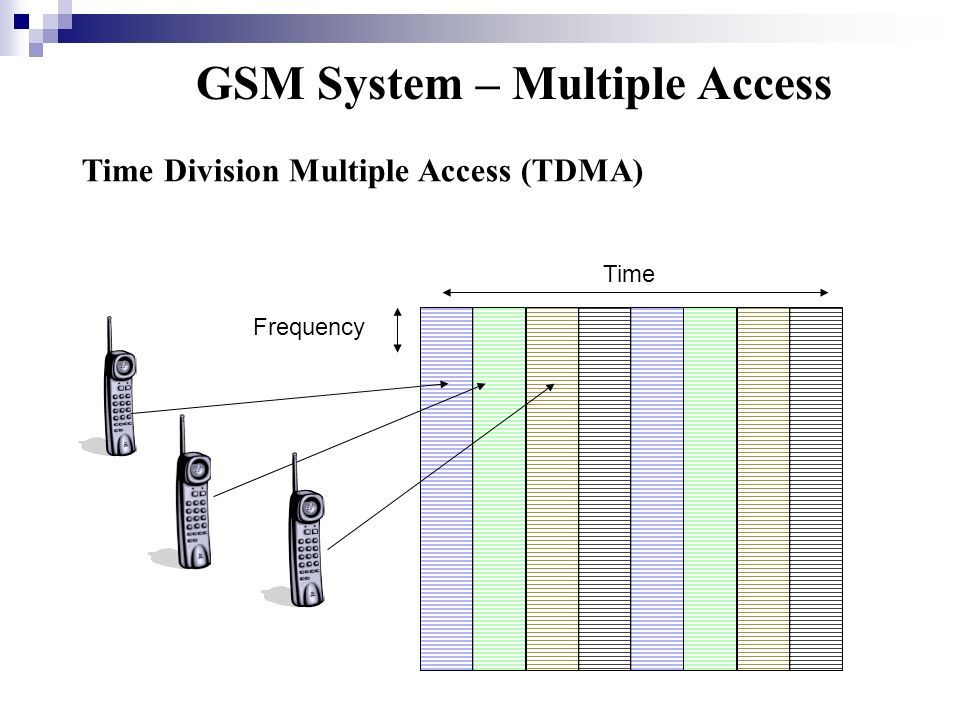 GSM System – Multiple Access

Time Division Multiple Access (TDMA)

Time

Frequency